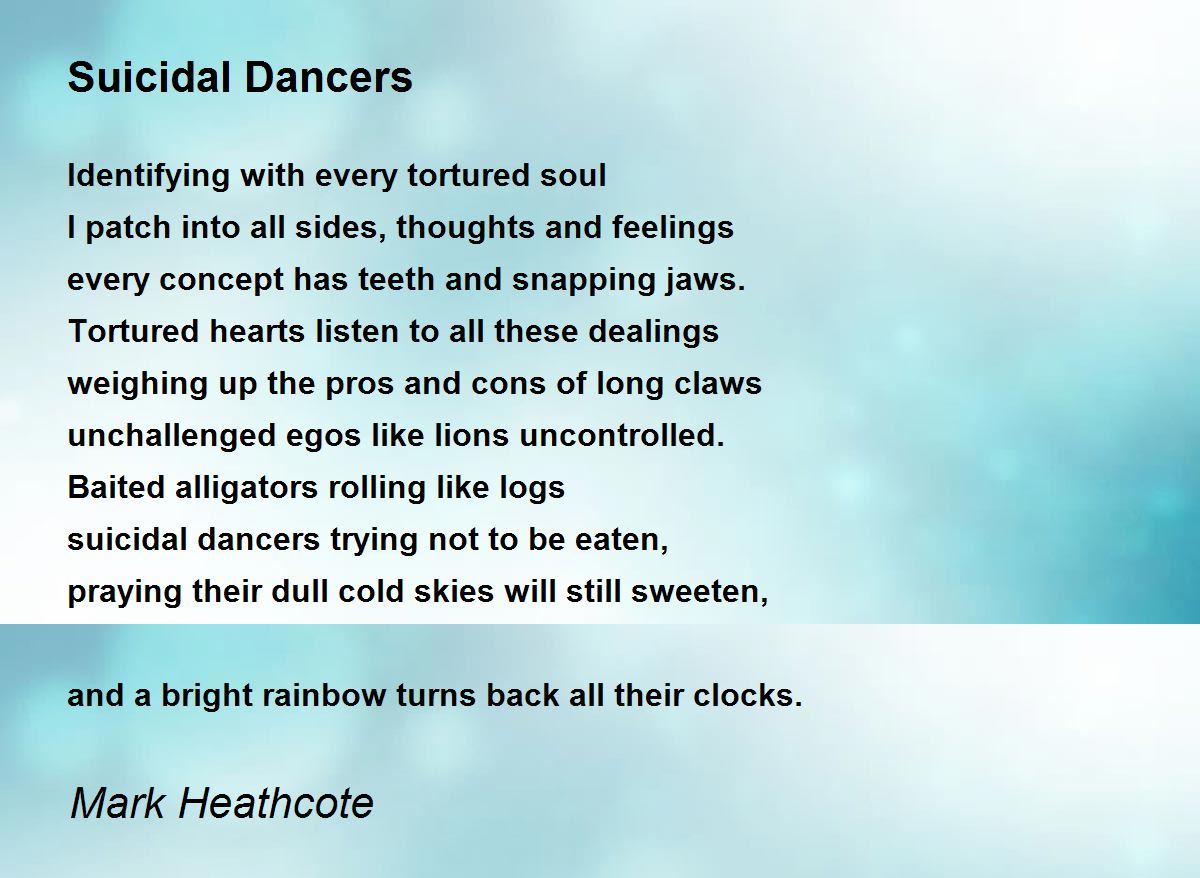 Suicidal Dancers

Identifying with every tortured soul
I patch into all sides, thoughts and feelings
every concept has teeth and snapping jaws.
Tortured hearts listen to all these dealings
weighing up the pros and cons of long claws
unchallenged egos like lions uncontrolled.
Baited alligators rolling like logs
suicidal dancers trying not to be eaten,
praying their dull cold skies will still sweeten,

and a bright rainbow turns back all their clocks.

Mark Heathcote